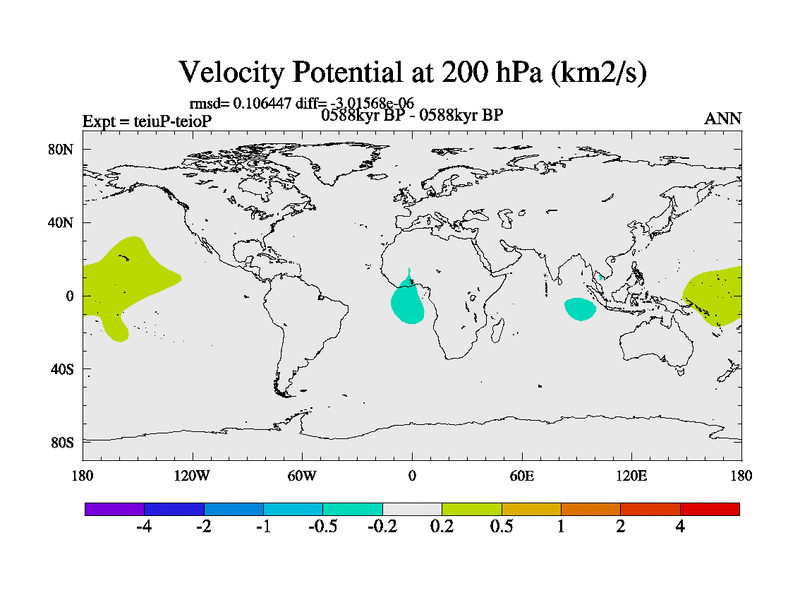 Velocity Potential at 200 hPa (km2/s)

rmsd= 0.106447 diff= -3.01568e-06

Expt = teiuP-teioP

0588kyr BP - 0588kyr BP

ANN

80N
40N
0
40S
80S

180
120W
60W
0
60E
120E
180

-4
-2
-1
-0.5
-0.2
0.2
0.5
1
2
4